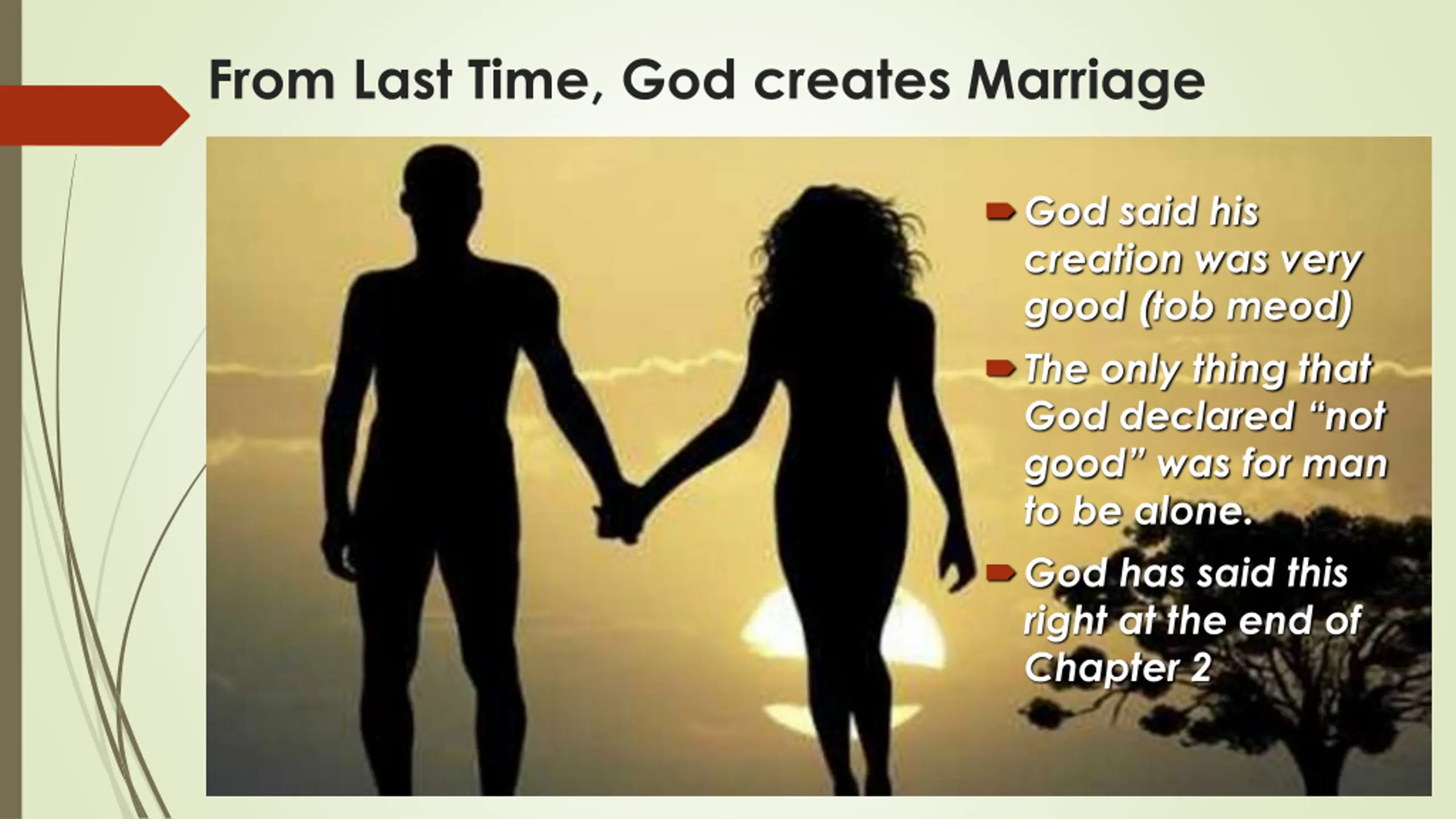 From Last Time, God creates Marriage

God said his creation was very good (tob meod)

The only thing that God declared “not good” was for man to be alone.

God has said this right at the end of Chapter 2